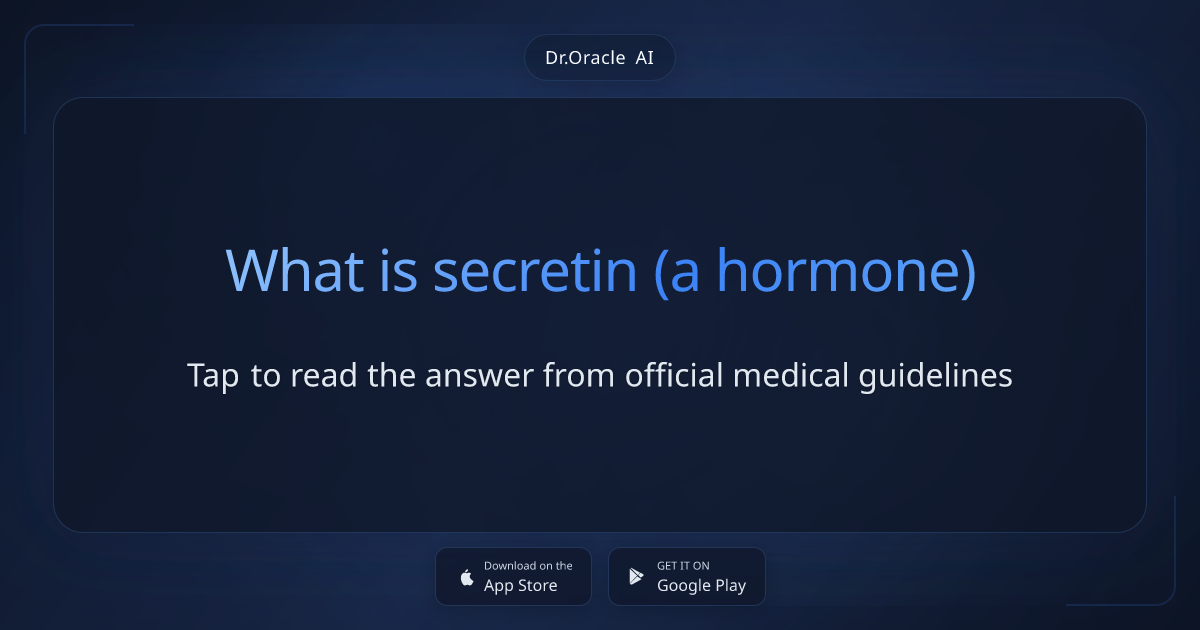 Dr.Oracle AI

What is secretin (a hormone)

Tap to read the answer from official medical guidelines

Download on the App Store

GET IT ON Google Play